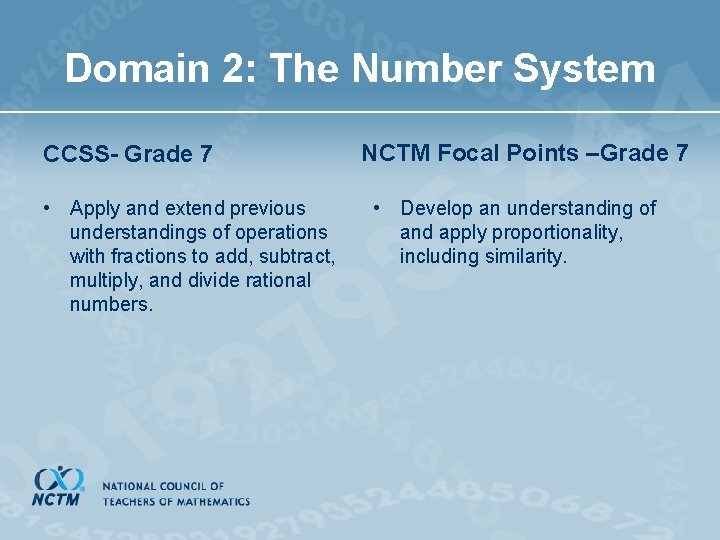 Domain 2: The Number System

CCSS- Grade 7

• Apply and extend previous understandings of operations with fractions to add, subtract, multiply, and divide rational numbers.

NCTM Focal Points –Grade 7

• Develop an understanding of and apply proportionality, including similarity.

NCTM

NATIONAL COUNCIL OF TEACHERS OF MATHEMATICS